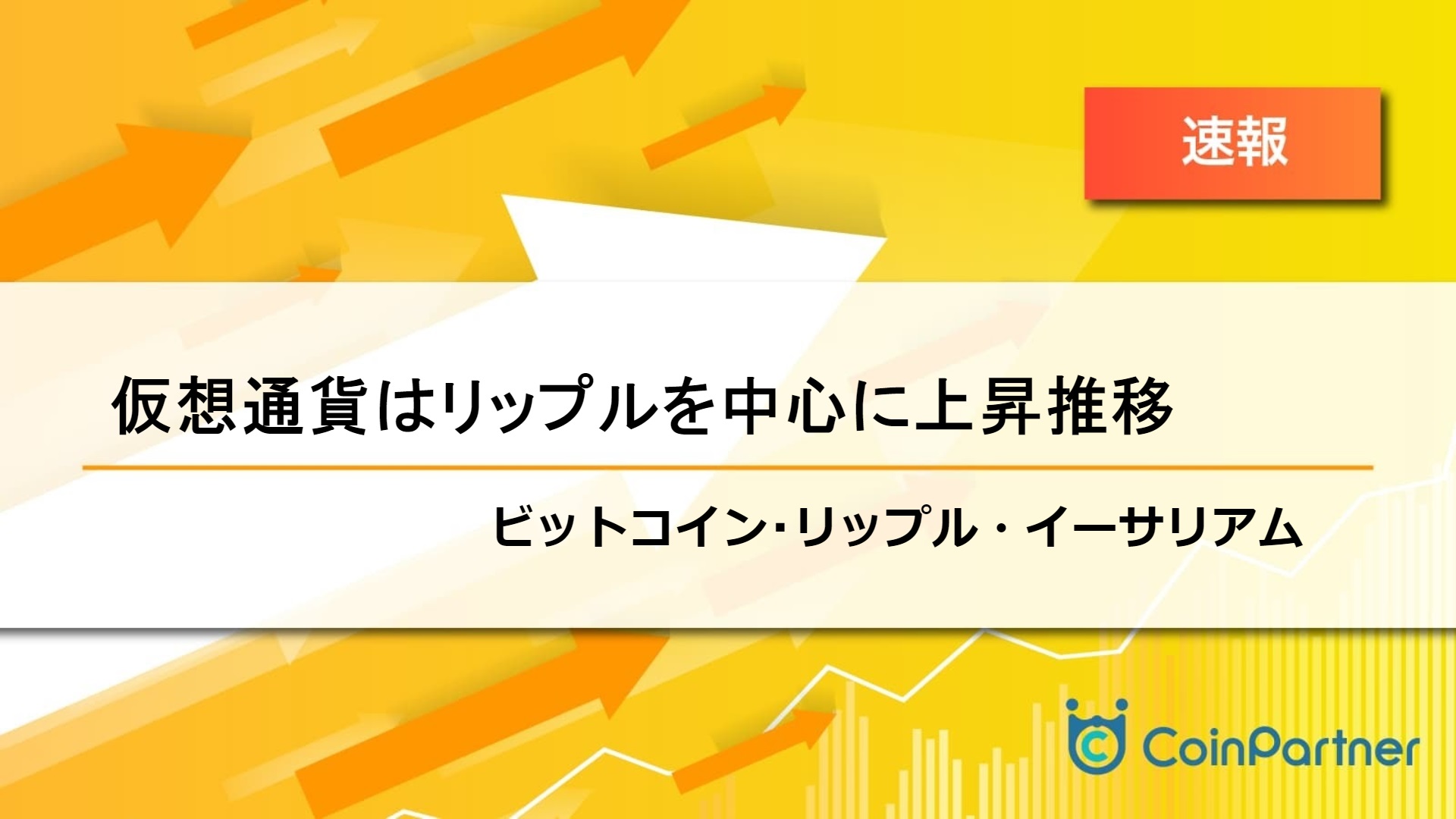 速報

仮想通貨はリップルを中心に上昇推移

ビットコイン･リップル・イーサリアム

CoinPartner